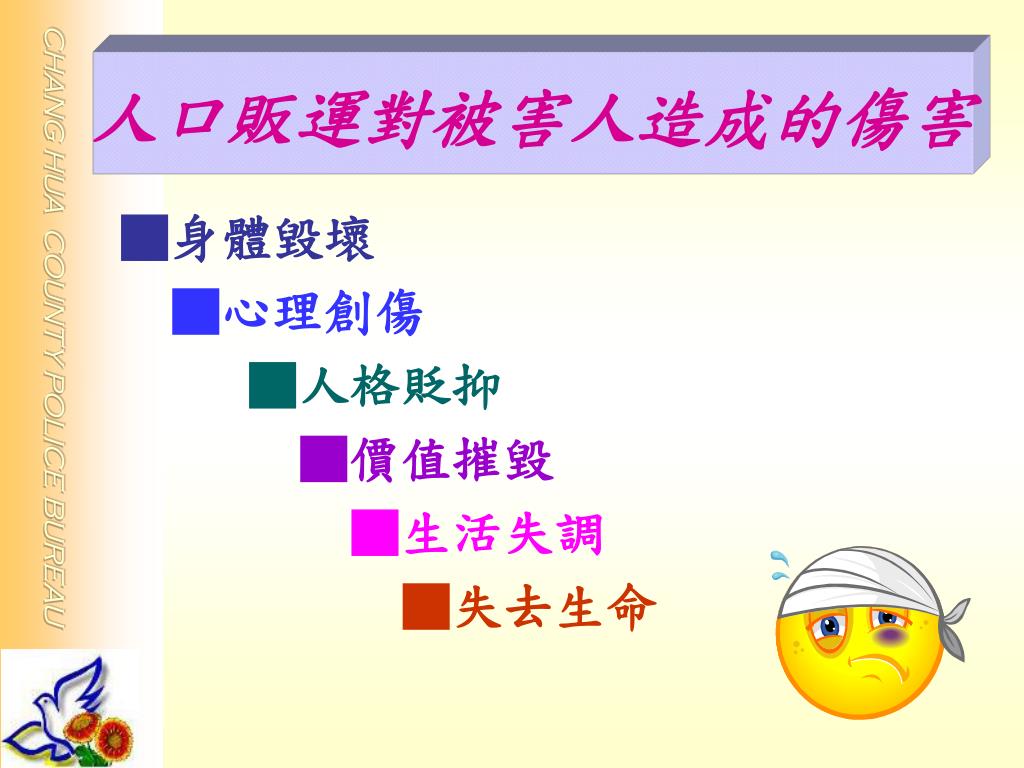 CHANG HUA COUNTY POLICE BUREAU

人口販運對被害人造成的傷害

■身體毀壞

■心理創傷

■人格貶抑

■價值摧毀

■生活失調

■失去生命